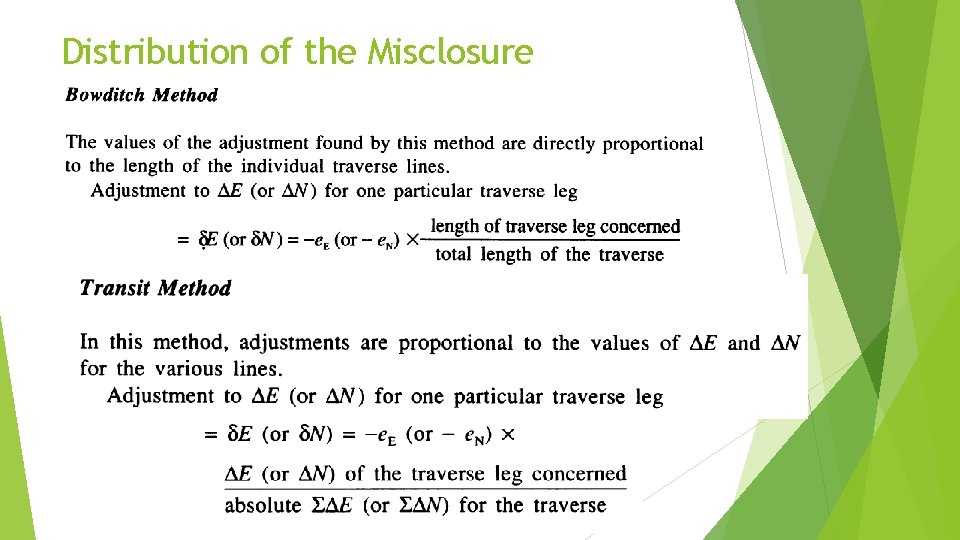 Distribution of the Misclosure

Bowditch Method

The values of the adjustment found by this method are directly proportional to the length of the individual traverse lines.

Adjustment to $\Delta E$ (or $\Delta N$) for one particular traverse leg

$= \delta E \text{ (or } \delta N) = -e_E \text{ (or } -e_N) \times \frac{\text{length of traverse leg concerned}}{\text{total length of the traverse}}$

Transit Method

In this method, adjustments are proportional to the values of $\Delta E$ and $\Delta N$ for the various lines.

Adjustment to $\Delta E$ (or $\Delta N$) for one particular traverse leg

$= \delta E \text{ (or } \delta N) = -e_E \text{ (or } -e_N) \times$

$\frac{\Delta E \text{ (or } \Delta N) \text{ of the traverse leg concerned}}{\text{absolute } \Sigma\Delta E \text{ (or } \Sigma\Delta N) \text{ for the traverse}}$